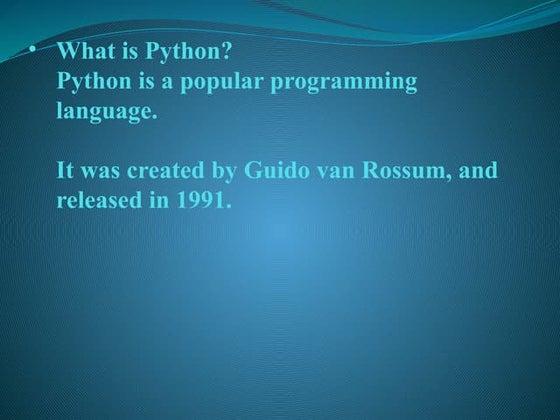 • What is Python?
Python is a popular programming language.

It was created by Guido van Rossum, and released in 1991.